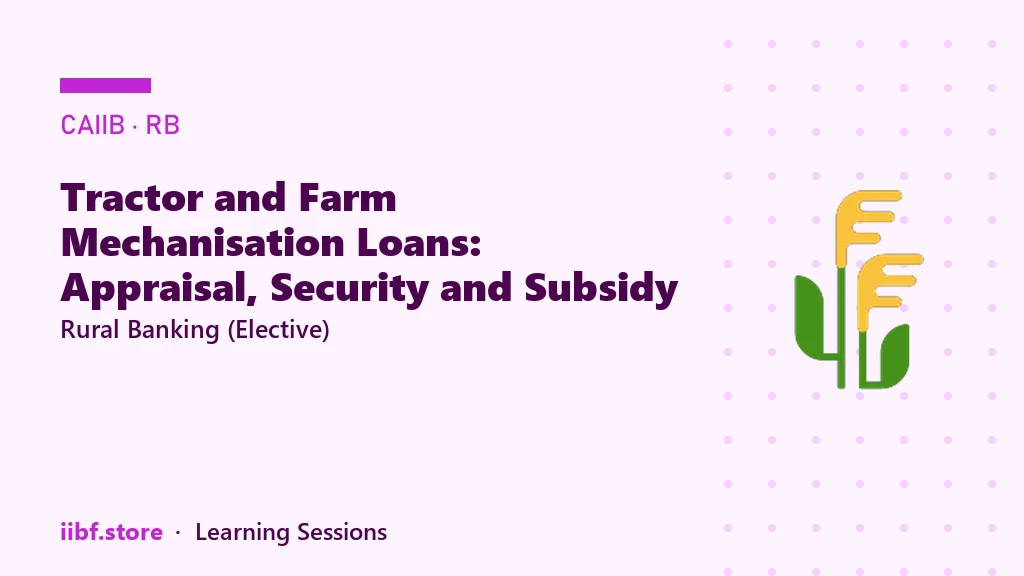 CAIIB · RB

Tractor and Farm Mechanisation Loans: Appraisal, Security and Subsidy

Rural Banking (Elective)

iibf.store · Learning Sessions